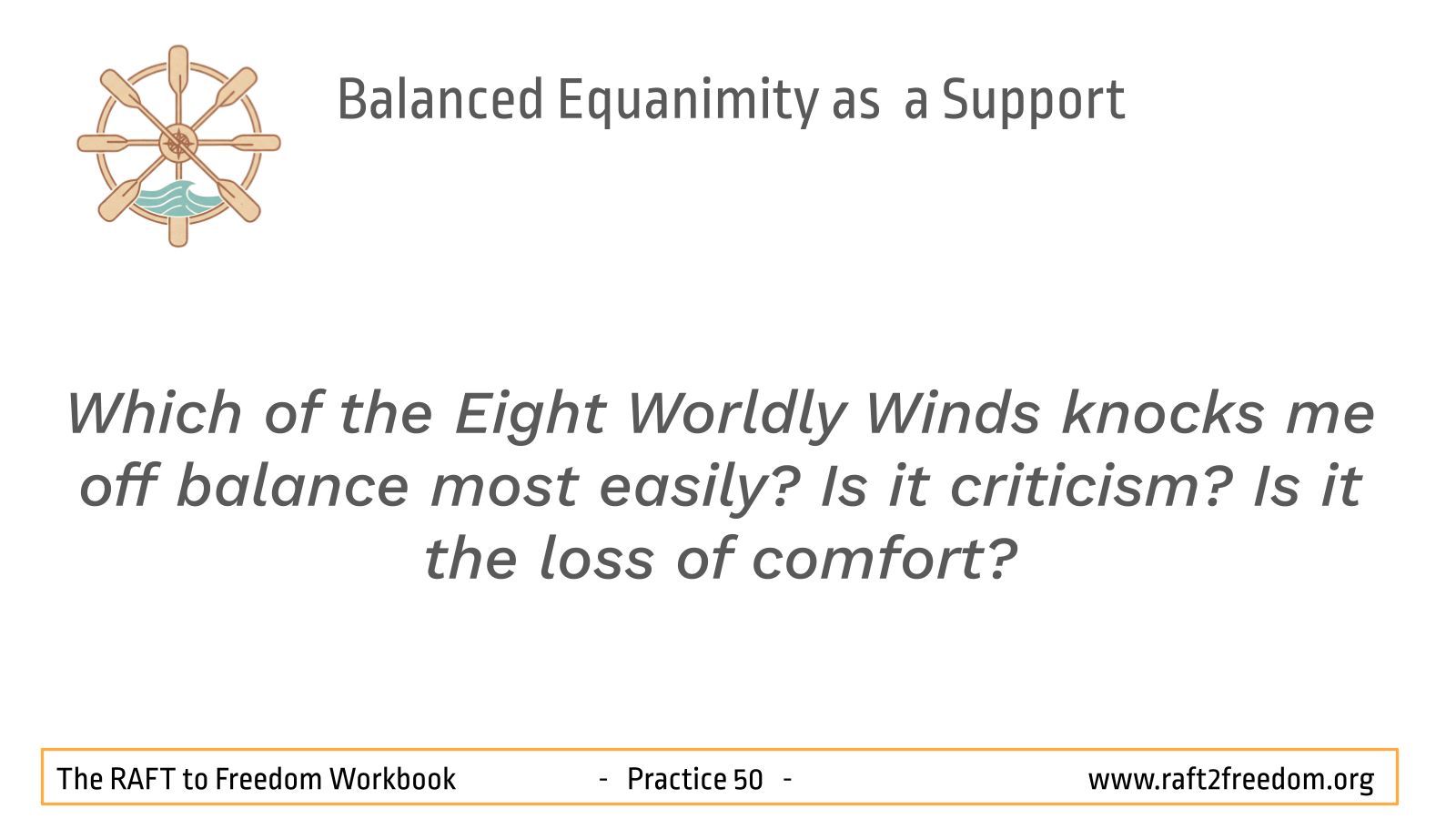 Balanced Equanimity as a Support

Which of the Eight Worldly Winds knocks me off balance most easily? Is it criticism? Is it the loss of comfort?

The RAFT to Freedom Workbook - Practice 50 - www.raft2freedom.org